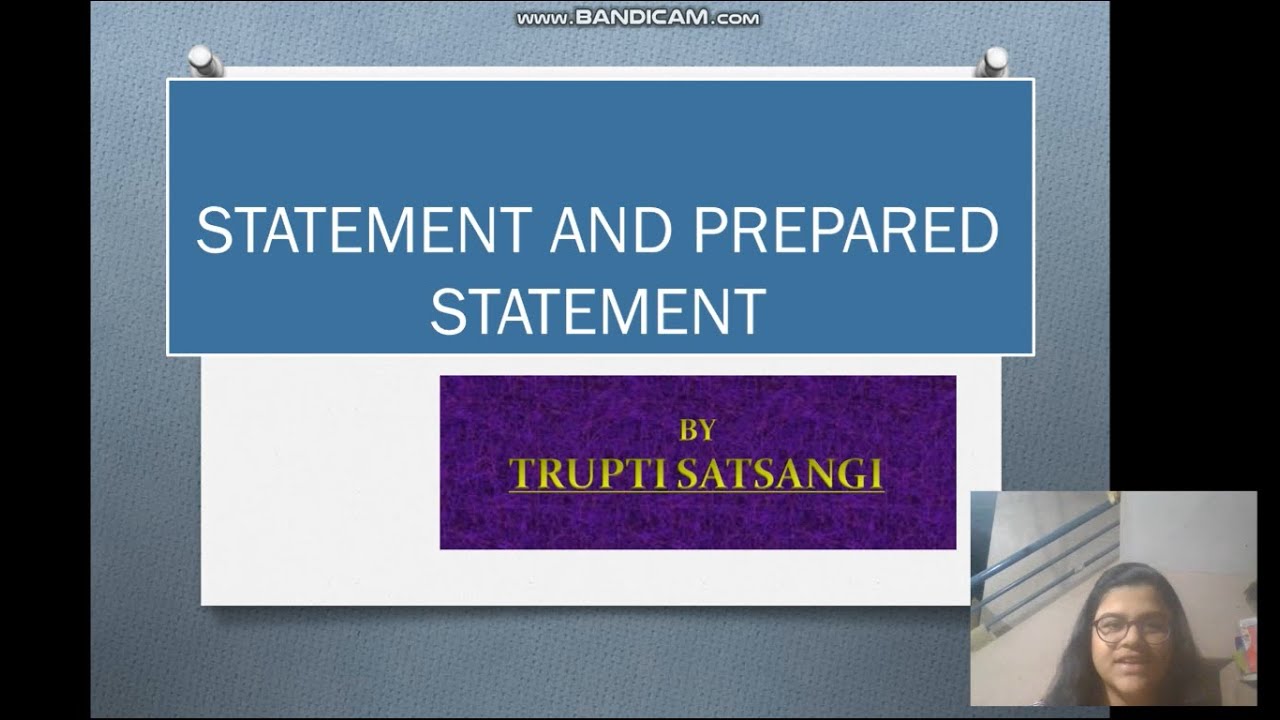 www.BANDICAM.com

STATEMENT AND PREPARED STATEMENT

BY
TRUPTI SATSANGI